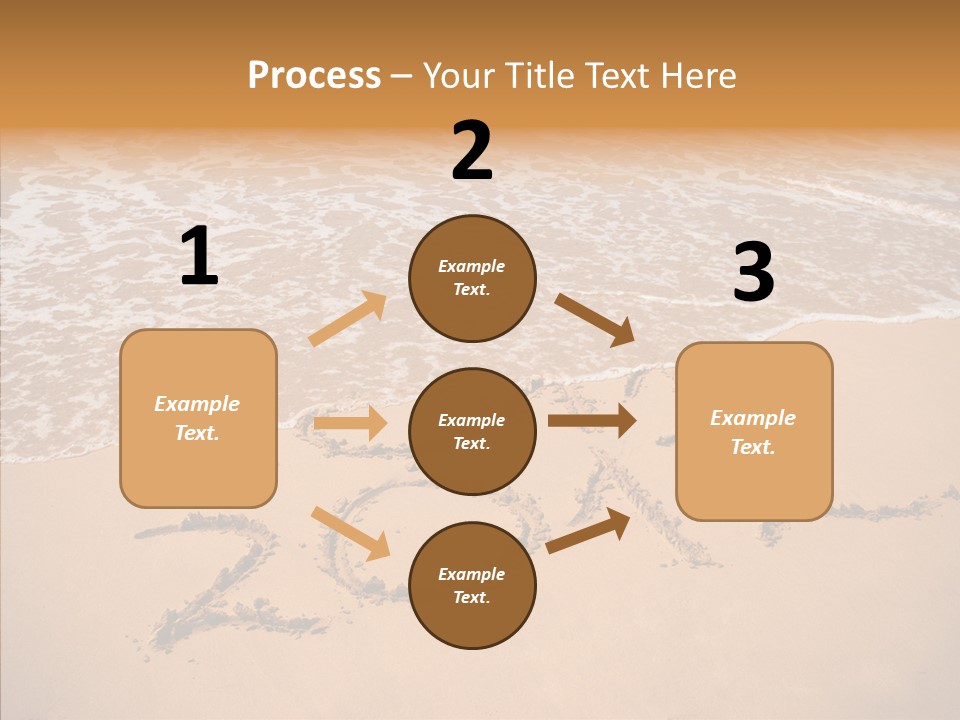 Process – Your Title Text Here

1

Example Text.

2

Example Text.

Example Text.

Example Text.

3

Example Text.